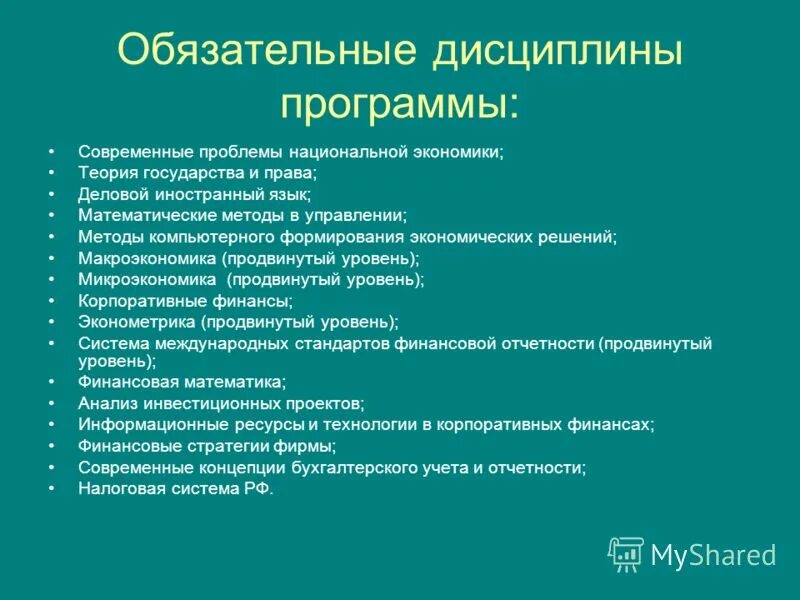 Обязательные дисциплины программы:

• Современные проблемы национальной экономики;
• Теория государства и права;
• Деловой иностранный язык;
• Математические методы в управлении;
• Методы компьютерного формирования экономических решений;
• Макроэкономика (продвинутый уровень);
• Микроэкономика (продвинутый уровень);
• Корпоративные финансы;
• Эконометрика (продвинутый уровень);
• Система международных стандартов финансовой отчетности (продвинутый уровень);
• Финансовая математика;
• Анализ инвестиционных проектов;
• Информационные ресурсы и технологии в корпоративных финансах;
• Финансовые стратегии фирмы;
• Современные концепции бухгалтерского учета и отчетности;
• Налоговая система РФ.

MyShared